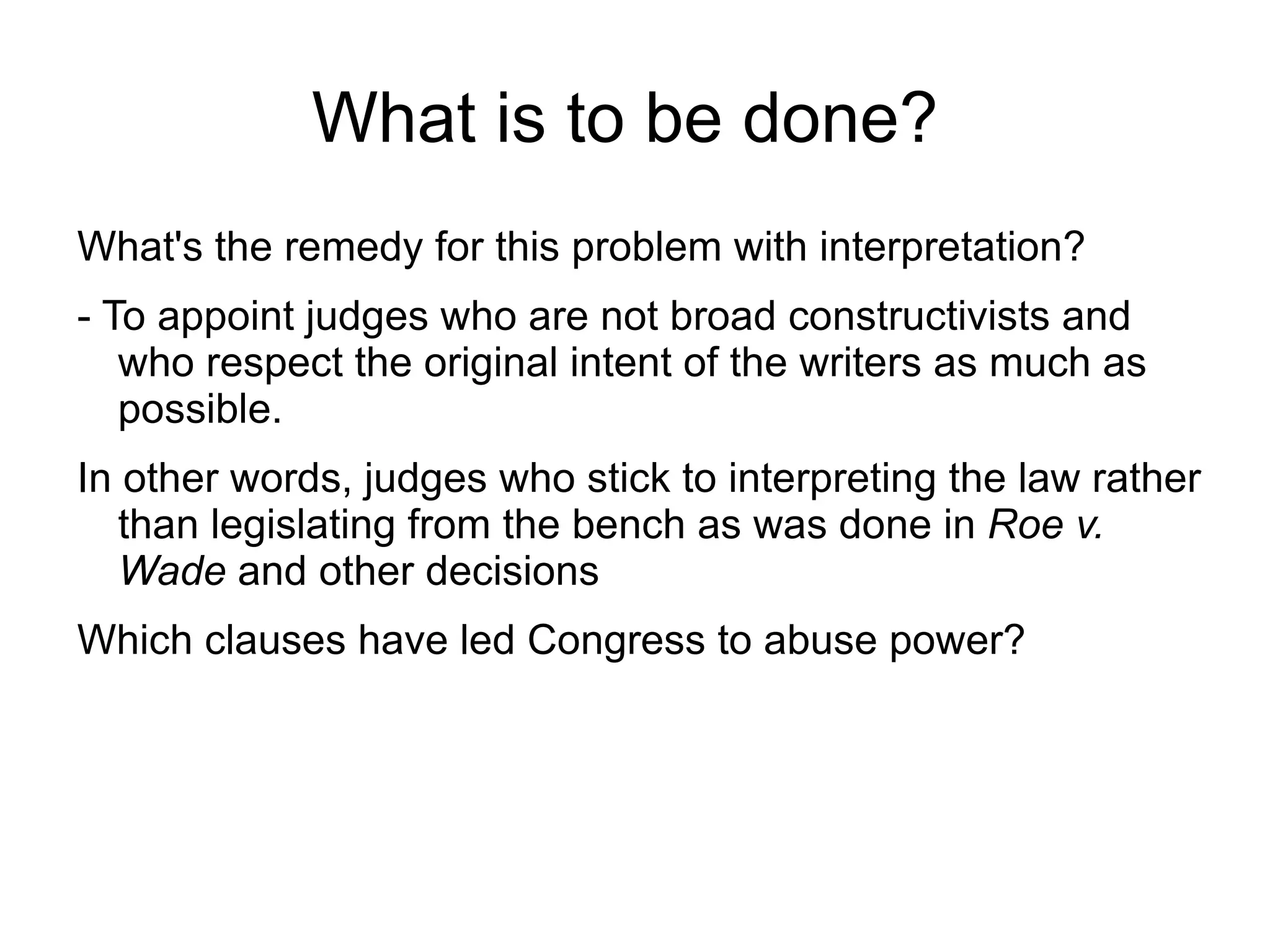 What is to be done?

What's the remedy for this problem with interpretation?

- To appoint judges who are not broad constructivists and who respect the original intent of the writers as much as possible.

In other words, judges who stick to interpreting the law rather than legislating from the bench as was done in Roe v. Wade and other decisions

Which clauses have led Congress to abuse power?